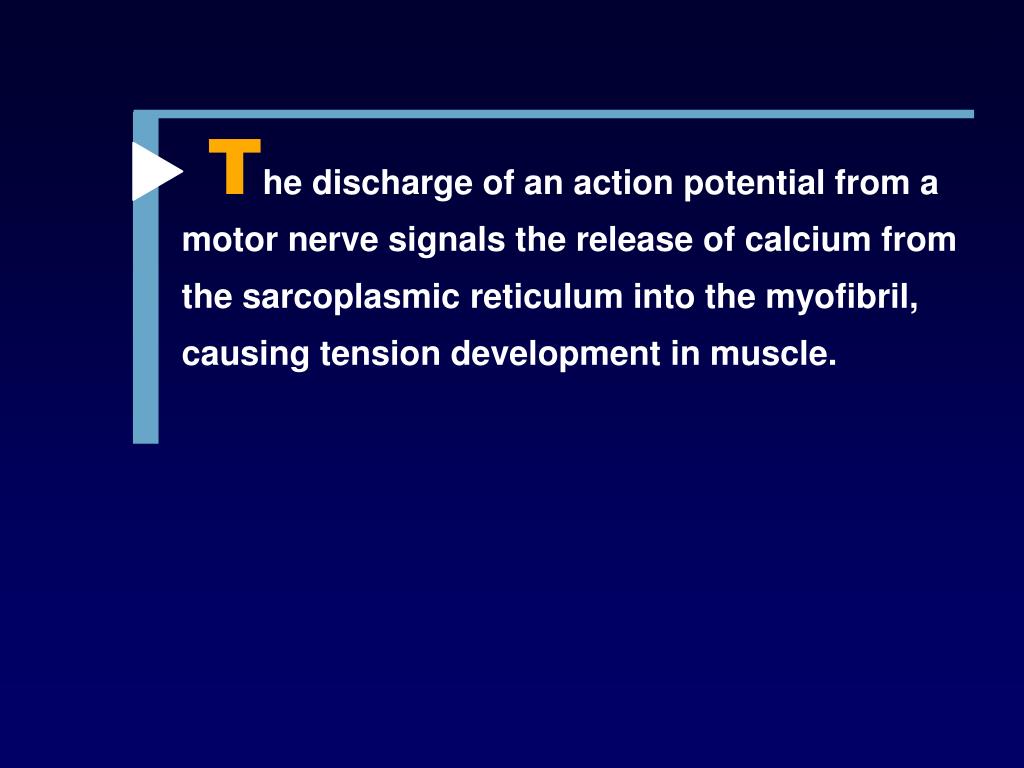 The discharge of an action potential from a motor nerve signals the release of calcium from the sarcoplasmic reticulum into the myofibril, causing tension development in muscle.